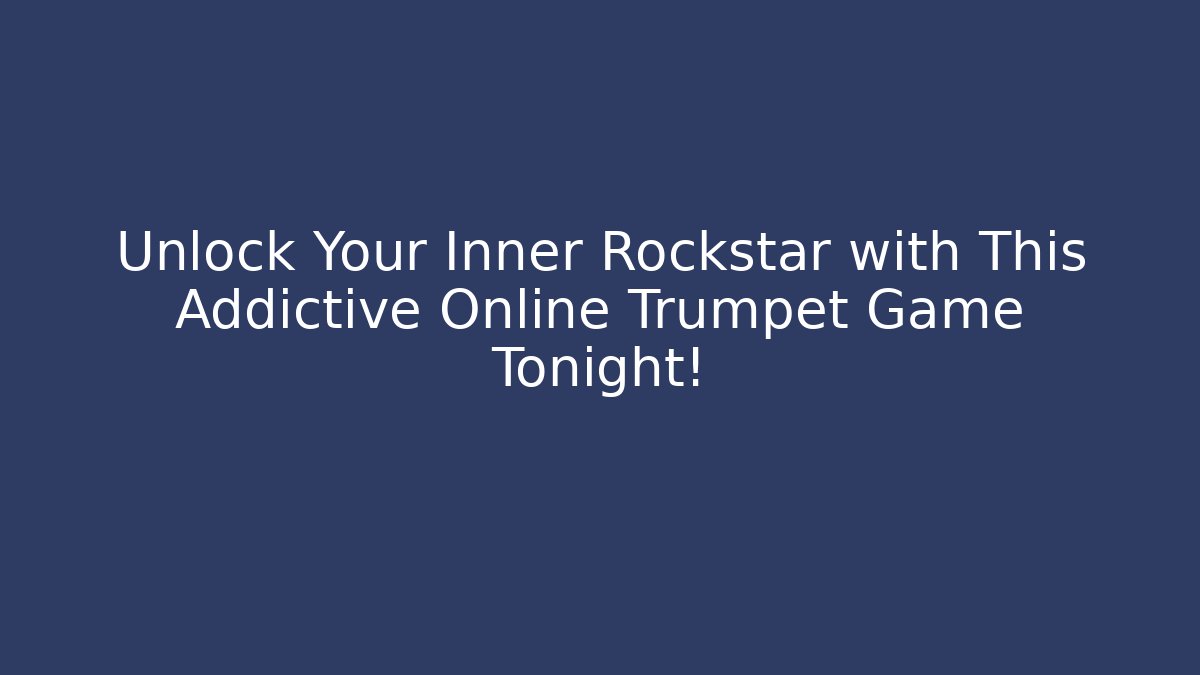 Unlock Your Inner Rockstar with This Addictive Online Trumpet Game Tonight!